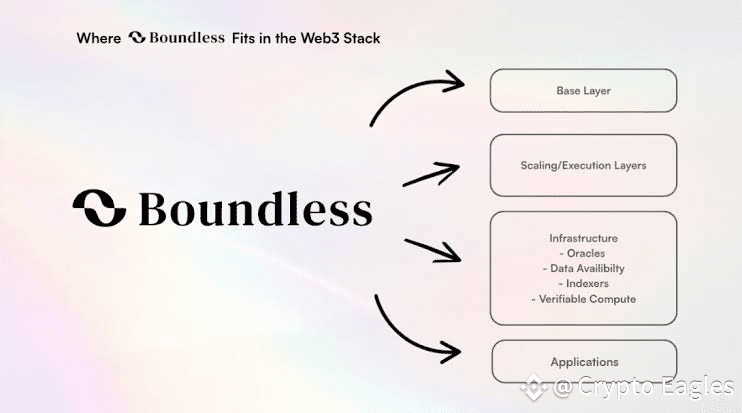 Where Boundless Fits in the Web3 Stack

Boundless

Base Layer

Scaling/Execution Layers

Infrastructure
- Oracles
- Data Availibilty
- Indexers
- Verifiable Compute

Applications

@Crypto Eagles